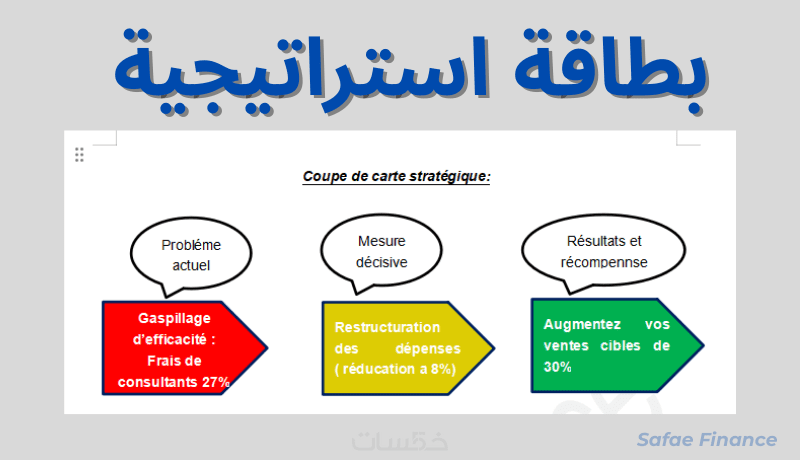 بطاقة استراتيجية

Coupe de carte stratégique:

Probléme actuel

Gaspillage d'efficacité : Frais de consultants 27%

Mesure décisive

Restructuration des dépenses ( réducation a 8%)

Résultats et récompennse

Augmentez vos ventes cibles de 30%

خمسات

Safae Finance